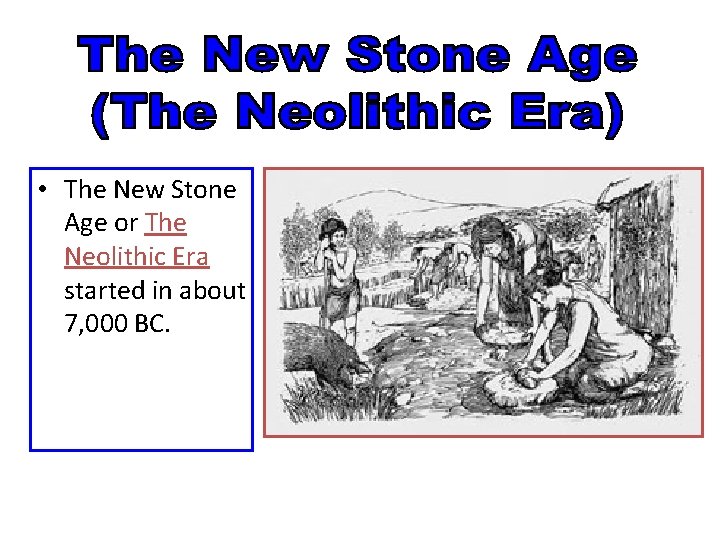 The New Stone Age
(The Neolithic Era)

• The New Stone Age or The Neolithic Era started in about 7,000 BC.